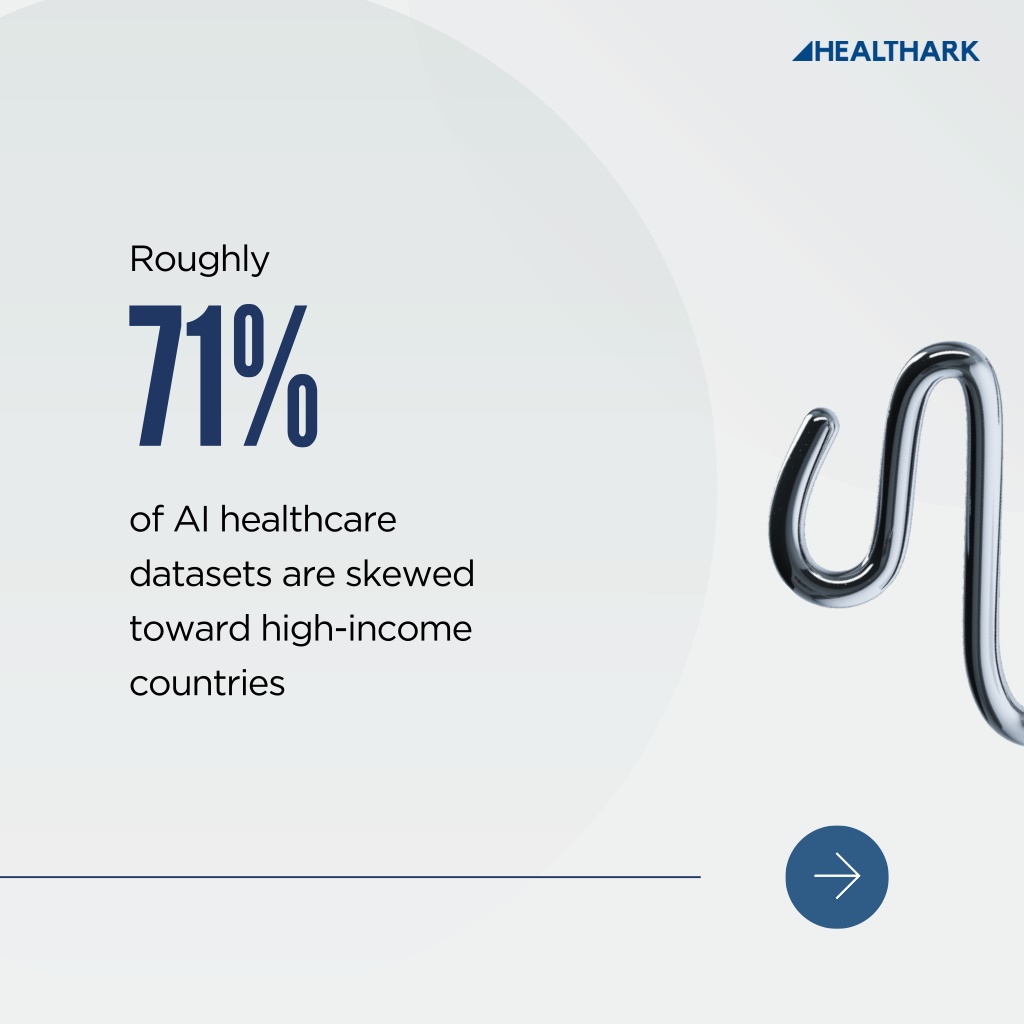 HEALTHARK

Roughly

71%

of AI healthcare datasets are skewed toward high-income countries